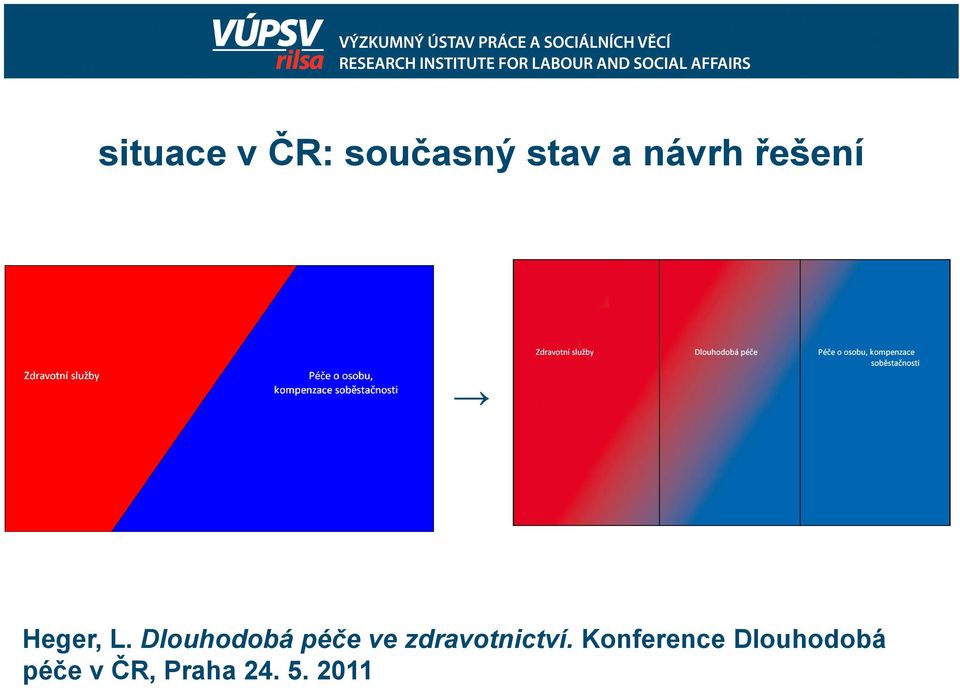 VÚPSV rilsa
VÝZKUMNÝ ÚSTAV PRÁCE A SOCIÁLNÍCH VĚCÍ
RESEARCH INSTITUTE FOR LABOUR AND SOCIAL AFFAIRS

situace v ČR: současný stav a návrh řešení

Zdravotní služby

Péče o osobu, kompenzace soběstačnosti

→

Zdravotní služby

Dlouhodobá péče

Péče o osobu, kompenzace soběstačnosti

Heger, L. Dlouhodobá péče ve zdravotnictví. Konference Dlouhodobá péče v ČR, Praha 24. 5. 2011